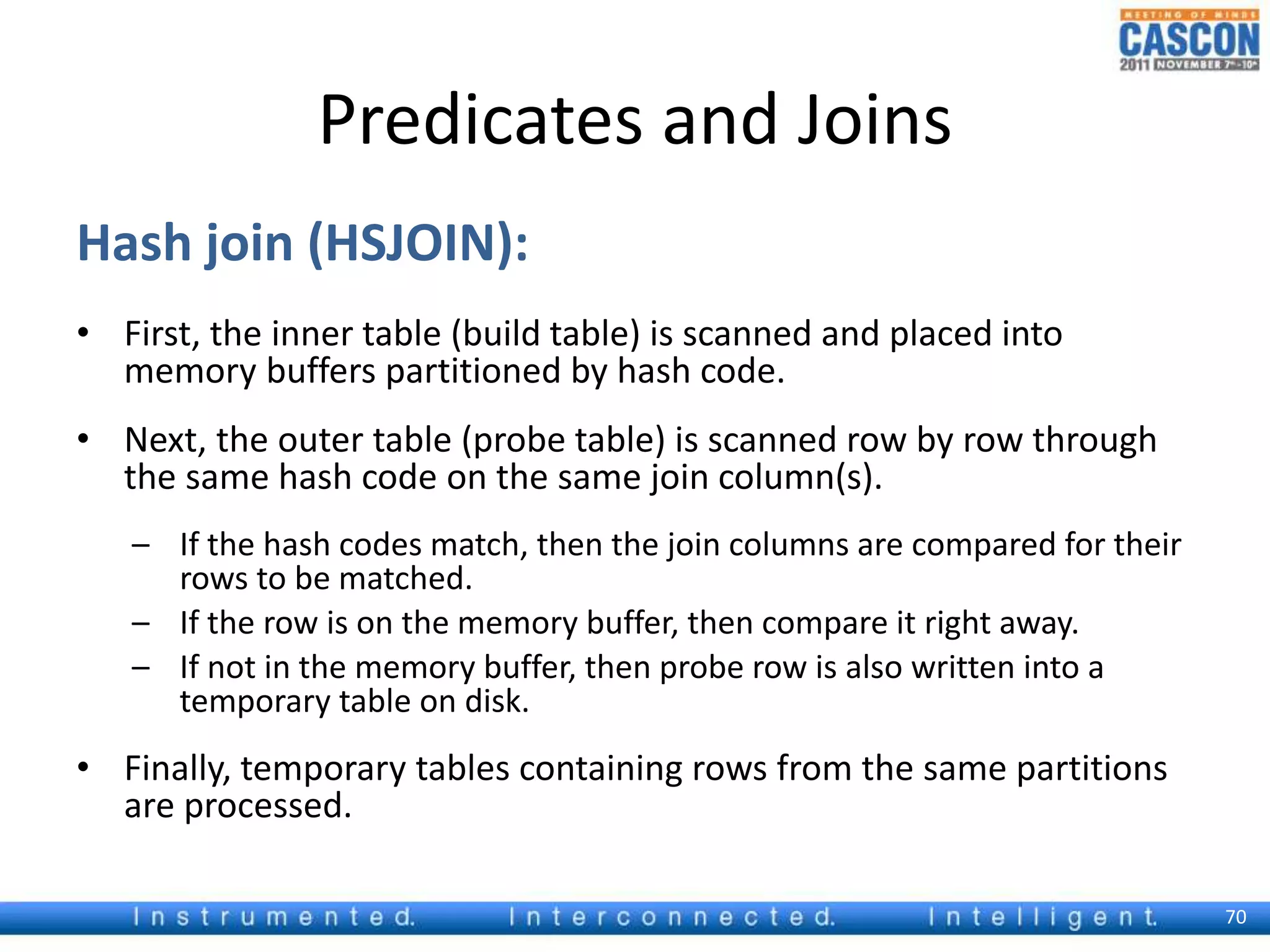 MEETING OF MINDS
CASCON
2011 NOVEMBER 7th-10th

Predicates and Joins

Hash join (HSJOIN):

• First, the inner table (build table) is scanned and placed into memory buffers partitioned by hash code.

• Next, the outer table (probe table) is scanned row by row through the same hash code on the same join column(s).

– If the hash codes match, then the join columns are compared for their rows to be matched.
– If the row is on the memory buffer, then compare it right away.
– If not in the memory buffer, then probe row is also written into a temporary table on disk.

• Finally, temporary tables containing rows from the same partitions are processed.

Instrumented. Interconnected. Intelligent. 70